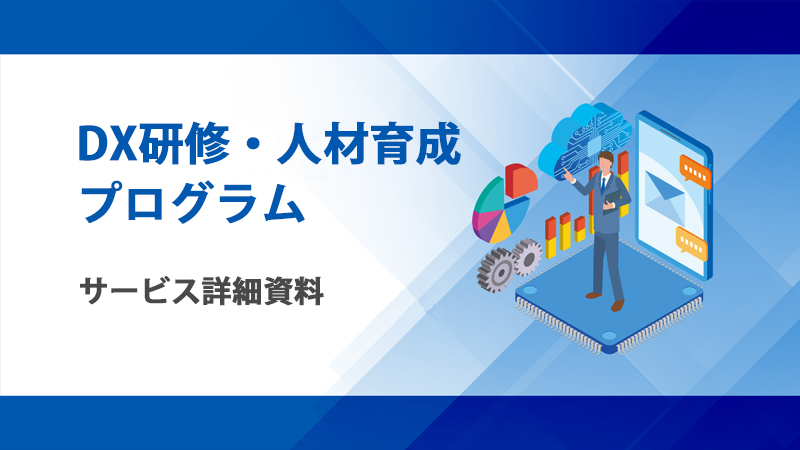 DX研修・人材育成
プログラム

サービス詳細資料